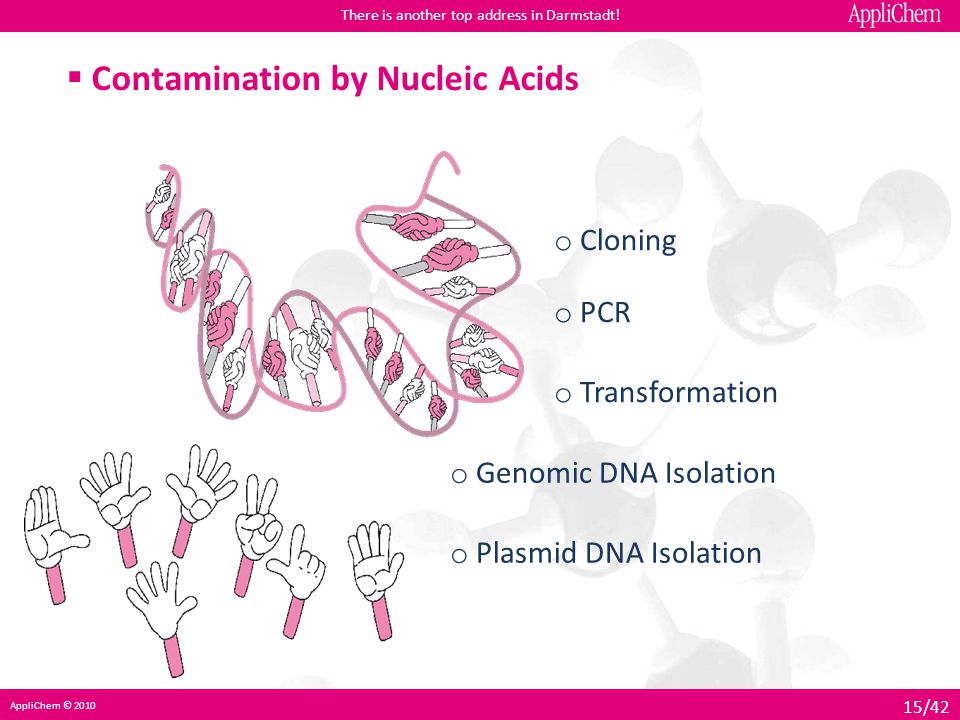 There is another top address in Darmstadt!

AppliChem

▪ Contamination by Nucleic Acids

o Cloning

o PCR

o Transformation

o Genomic DNA Isolation

o Plasmid DNA Isolation

AppliChem © 2010

15/42